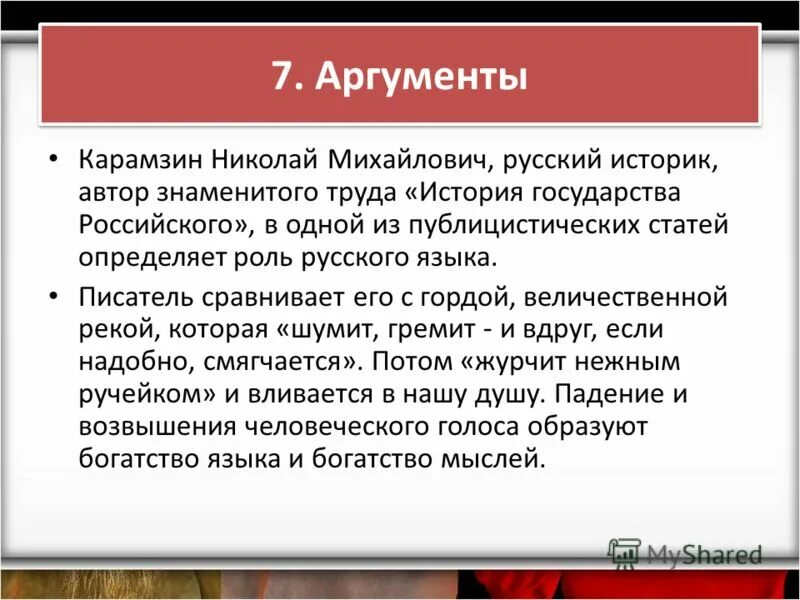 7. Аргументы

• Карамзин Николай Михайлович, русский историк, автор знаменитого труда «История государства Российского», в одной из публицистических статей определяет роль русского языка.

• Писатель сравнивает его с гордой, величественной рекой, которая «шумит, гремит - и вдруг, если надобно, смягчается». Потом «журчит нежным ручейком» и вливается в нашу душу. Падение и возвышения человеческого голоса образуют богатство языка и богатство мыслей.

MyShared